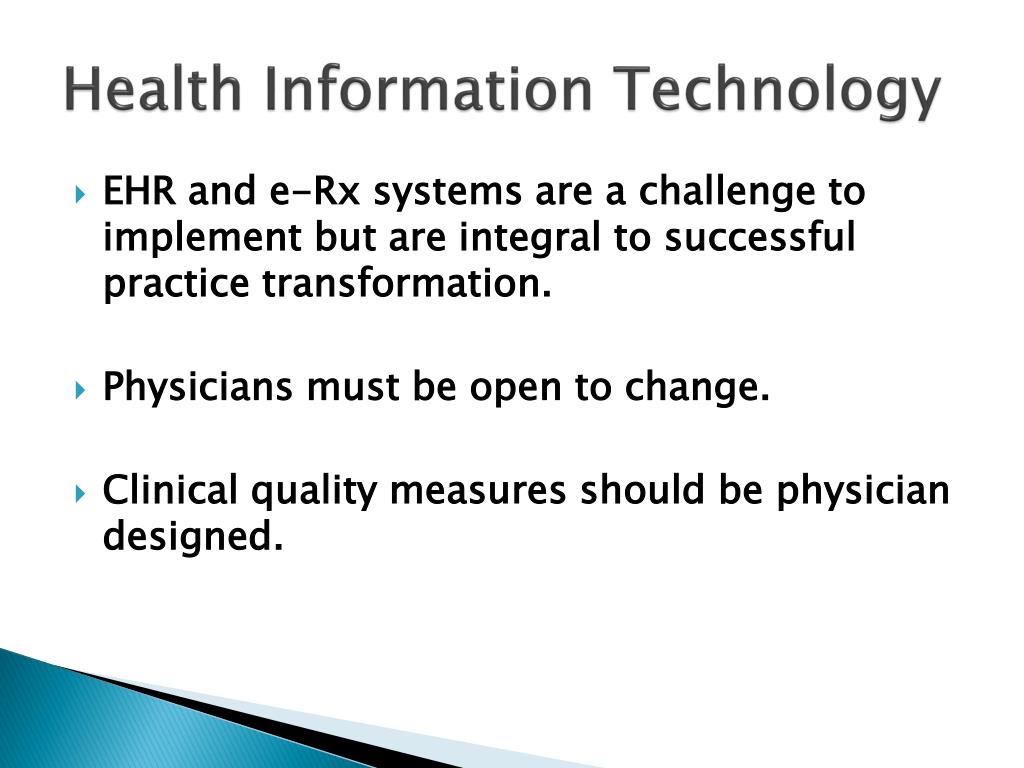 Health Information Technology

EHR and e-Rx systems are a challenge to implement but are integral to successful practice transformation.

Physicians must be open to change.

Clinical quality measures should be physician designed.